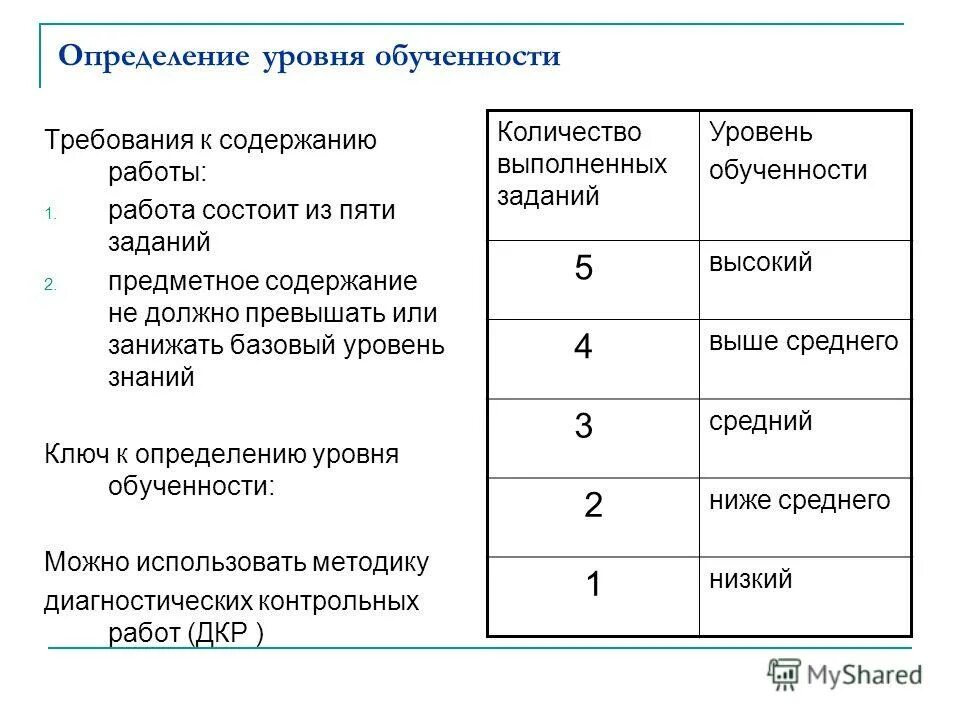 Определение уровня обученности

Требования к содержанию работы:
1. работа состоит из пяти заданий
2. предметное содержание не должно превышать или занижать базовый уровень знаний

Ключ к определению уровня обученности:

Можно использовать методику диагностических контрольных работ (ДКР )

| Количество выполненных заданий | Уровень обученности |
|---|---|
| 5 | высокий |
| 4 | выше среднего |
| 3 | средний |
| 2 | ниже среднего |
| 1 | низкий |

MyShared